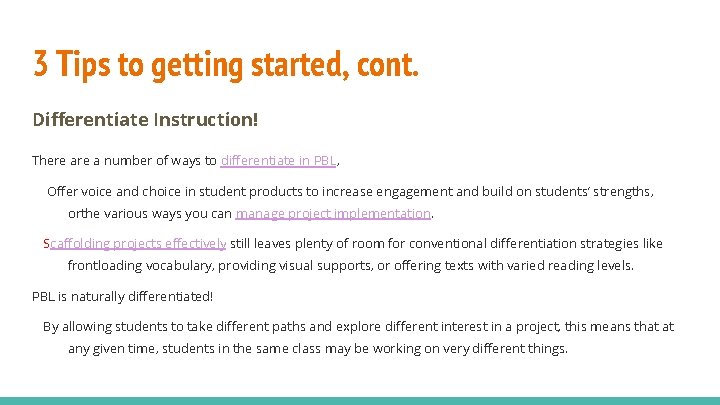 3 Tips to getting started, cont.

Differentiate Instruction!

There are a number of ways to differentiate in PBL,

Offer voice and choice in student products to increase engagement and build on students' strengths, orthe various ways you can manage project implementation.

Scaffolding projects effectively still leaves plenty of room for conventional differentiation strategies like frontloading vocabulary, providing visual supports, or offering texts with varied reading levels.

PBL is naturally differentiated!

By allowing students to take different paths and explore different interest in a project, this means that at any given time, students in the same class may be working on very different things.